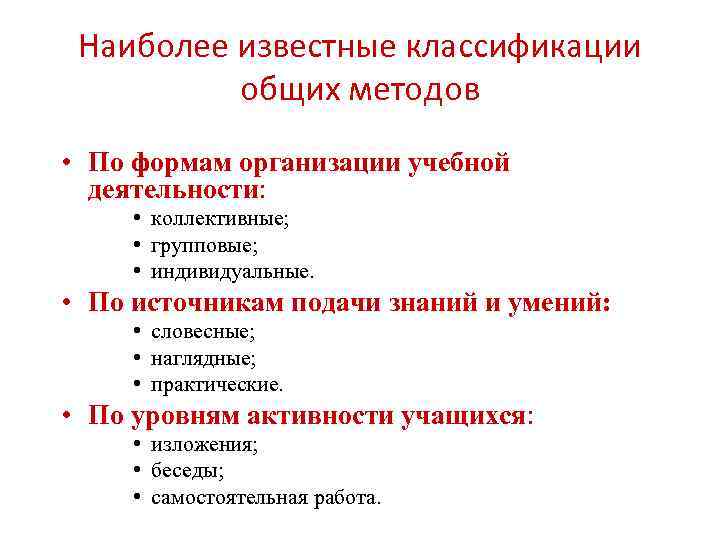 Наиболее известные классификации общих методов

• По формам организации учебной деятельности:
  • коллективные;
  • групповые;
  • индивидуальные.
• По источникам подачи знаний и умений:
  • словесные;
  • наглядные;
  • практические.
• По уровням активности учащихся:
  • изложения;
  • беседы;
  • самостоятельная работа.